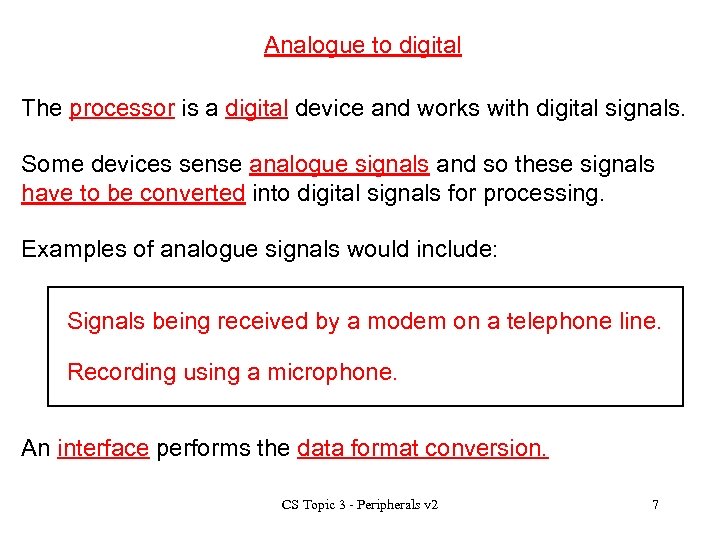 Analogue to digital

The processor is a digital device and works with digital signals.

Some devices sense analogue signals and so these signals have to be converted into digital signals for processing.

Examples of analogue signals would include:

Signals being received by a modem on a telephone line.

Recording using a microphone.

An interface performs the data format conversion.

CS Topic 3 - Peripherals v2

7